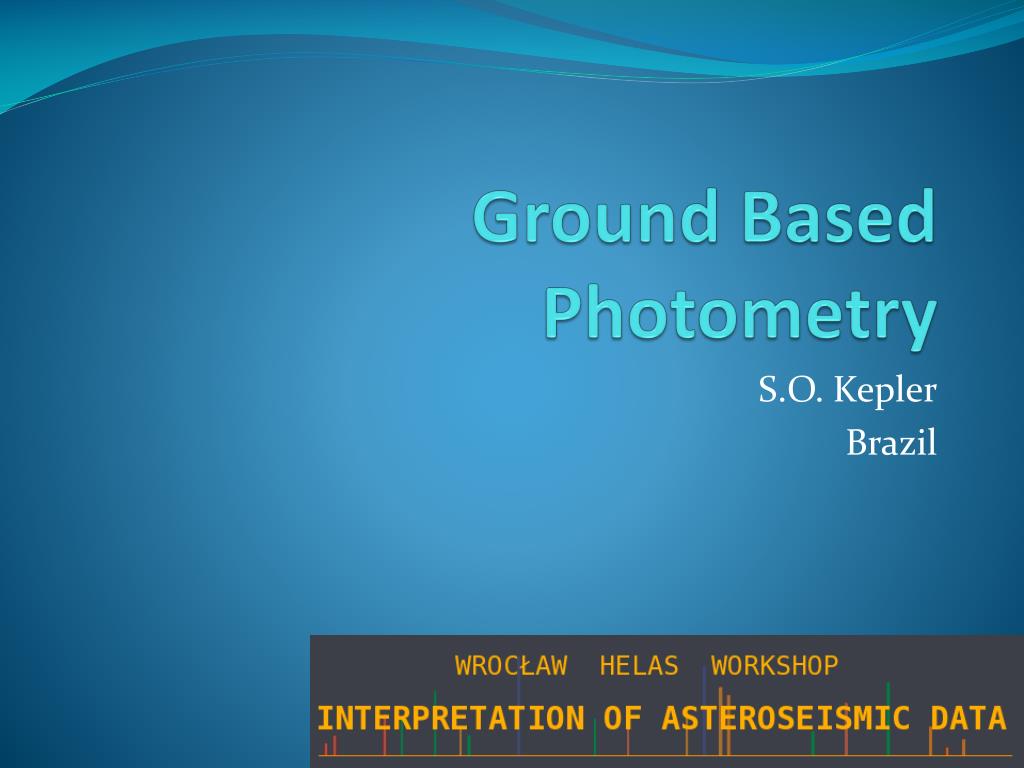 Ground Based Photometry

S.O. Kepler
Brazil

WROCŁAW HELAS WORKSHOP
INTERPRETATION OF ASTEROSEISMIC DATA